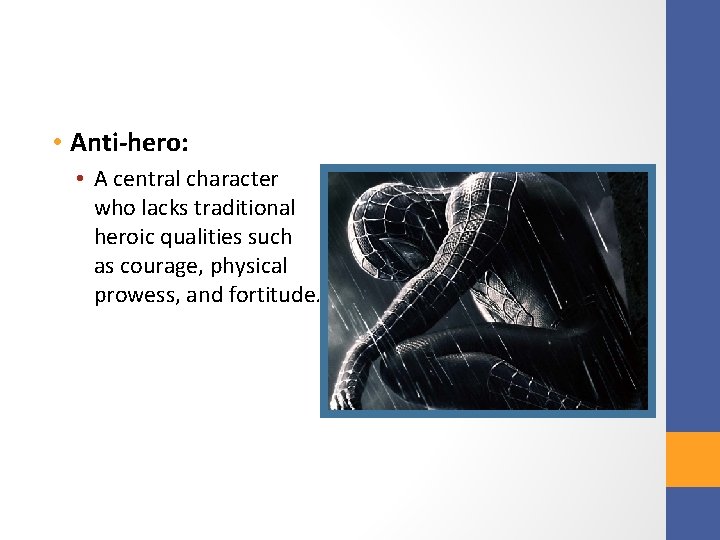 • Anti-hero:

• A central character who lacks traditional heroic qualities such as courage, physical prowess, and fortitude.